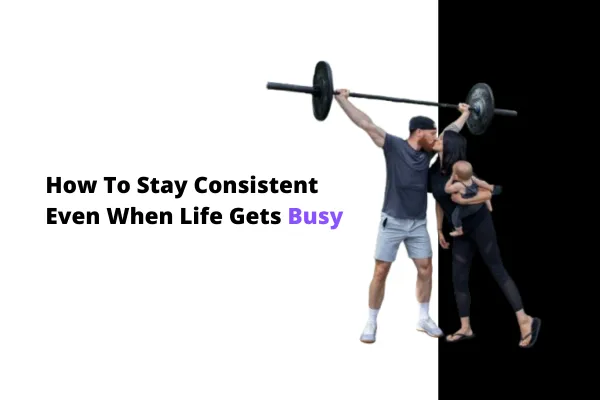 How To Stay Consistent Even When Life Gets Busy